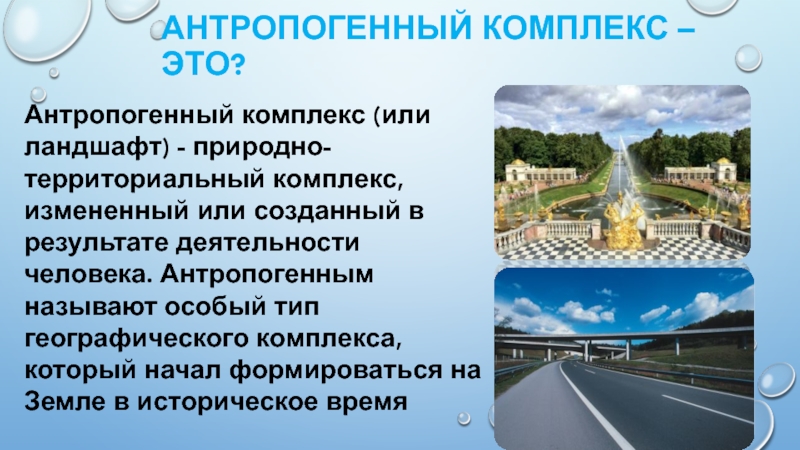 АНТРОПОГЕННЫЙ КОМПЛЕКС – ЭТО?

Антропогенный комплекс (или ландшафт) - природно-территориальный комплекс, измененный или созданный в результате деятельности человека. Антропогенным называют особый тип географического комплекса, который начал формироваться на Земле в историческое время